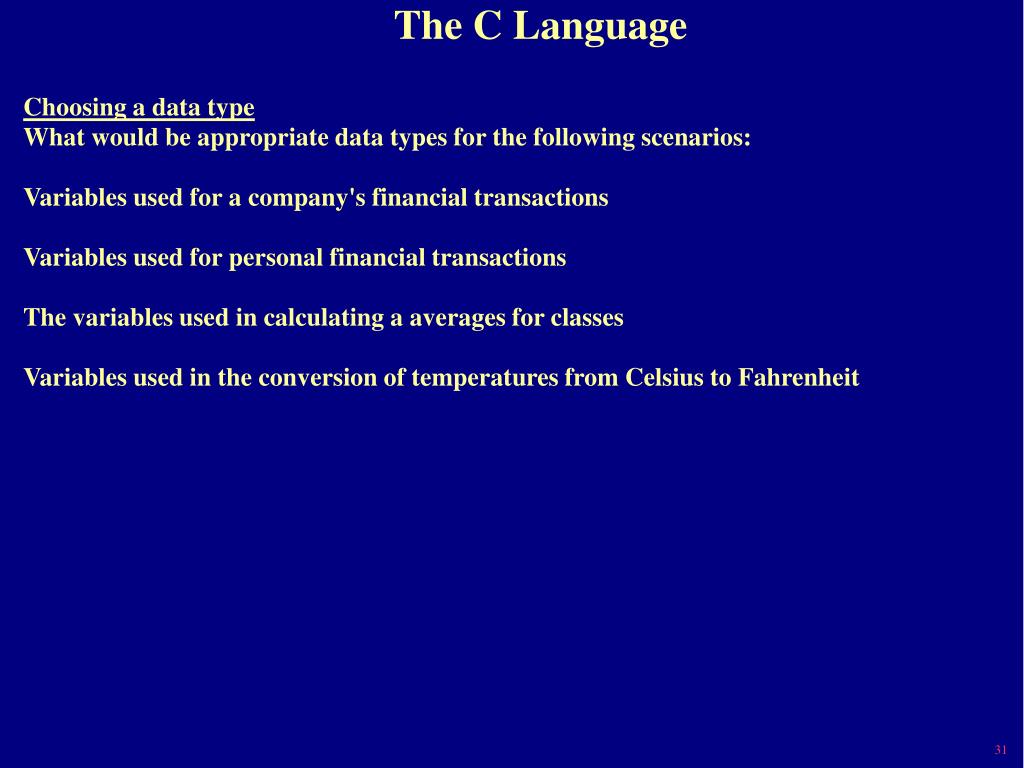 The C Language

Choosing a data type
What would be appropriate data types for the following scenarios:

Variables used for a company's financial transactions

Variables used for personal financial transactions

The variables used in calculating a averages for classes

Variables used in the conversion of temperatures from Celsius to Fahrenheit

31